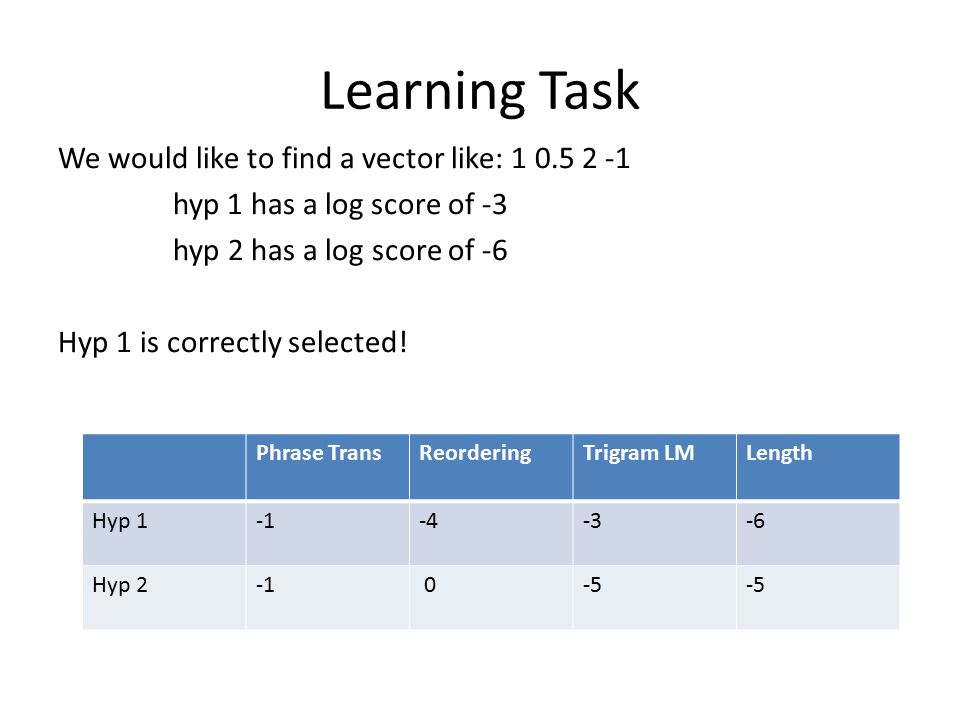 Learning Task

We would like to find a vector like: 1 0.5 2 -1

hyp 1 has a log score of -3

hyp 2 has a log score of -6

Hyp 1 is correctly selected!

| | Phrase Trans | Reordering | Trigram LM | Length |
|---|---|---|---|---|
| Hyp 1 | -1 | -4 | -3 | -6 |
| Hyp 2 | -1 | 0 | -5 | -5 |